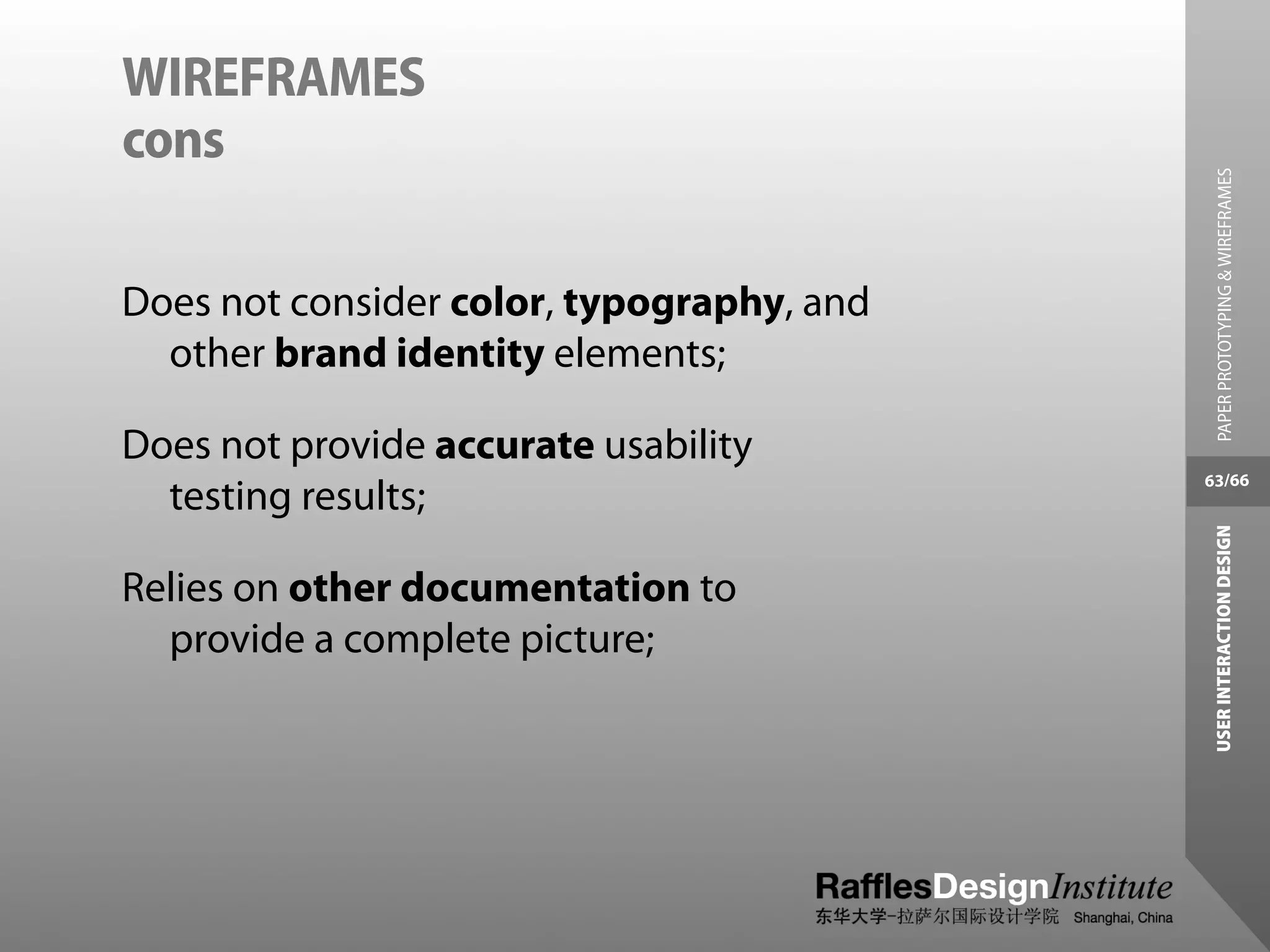 WIREFRAMES
cons

Does not consider color, typography, and other brand identity elements;

Does not provide accurate usability testing results;

Relies on other documentation to provide a complete picture;

PAPER PROTOTYPING & WIREFRAMES

63/66

USER INTERACTION DESIGN

RafflesDesignInstitute
东华大学-拉萨尔国际设计学院 Shanghai, China